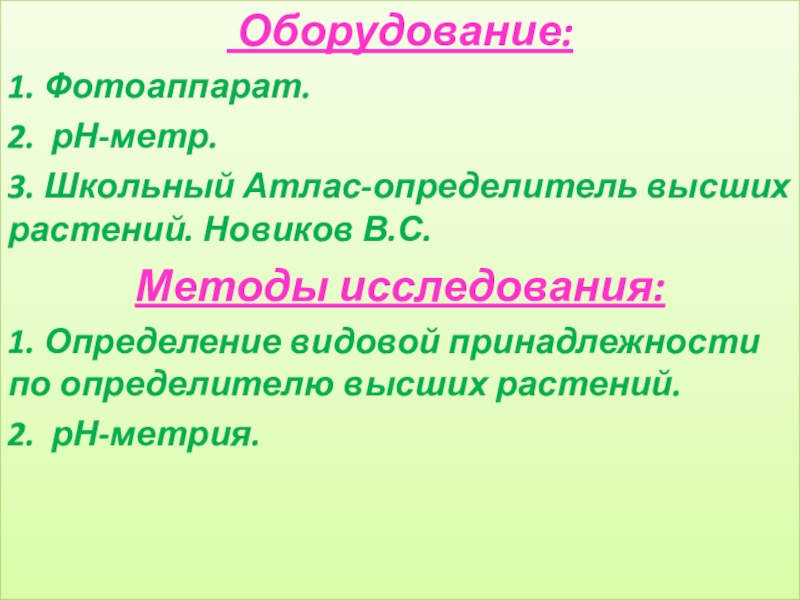 Оборудование:

1. Фотоаппарат.

2. рН-метр.

3. Школьный Атлас-определитель высших растений. Новиков В.С.

Методы исследования:

1. Определение видовой принадлежности по определителю высших растений.

2. рН-метрия.